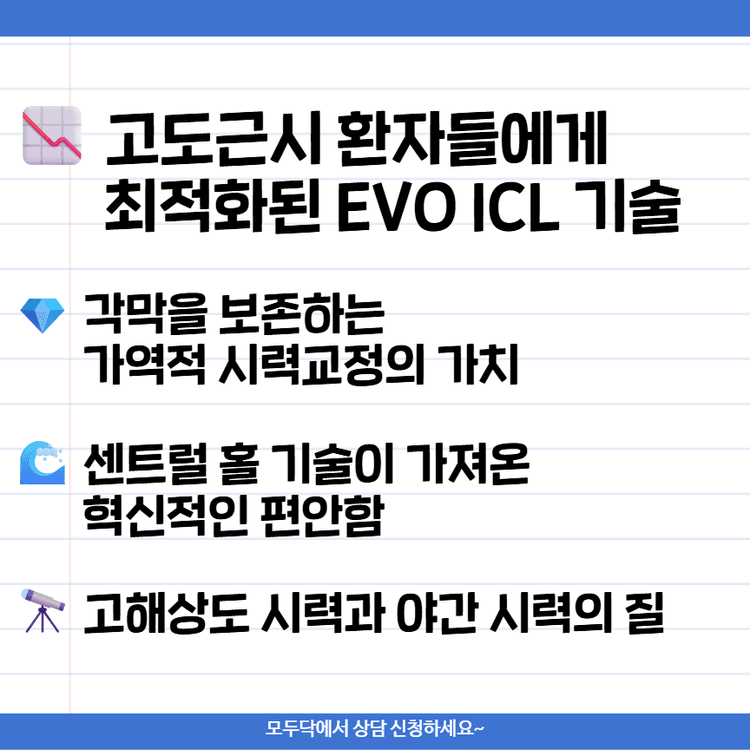 고도근시 환자들에게 최적화된 EVO ICL 기술

각막을 보존하는 가역적 시력교정의 가치

센트럴 홀 기술이 가져온 혁신적인 편안함

고해상도 시력과 야간 시력의 질

모두닥에서 상담 신청하세요~